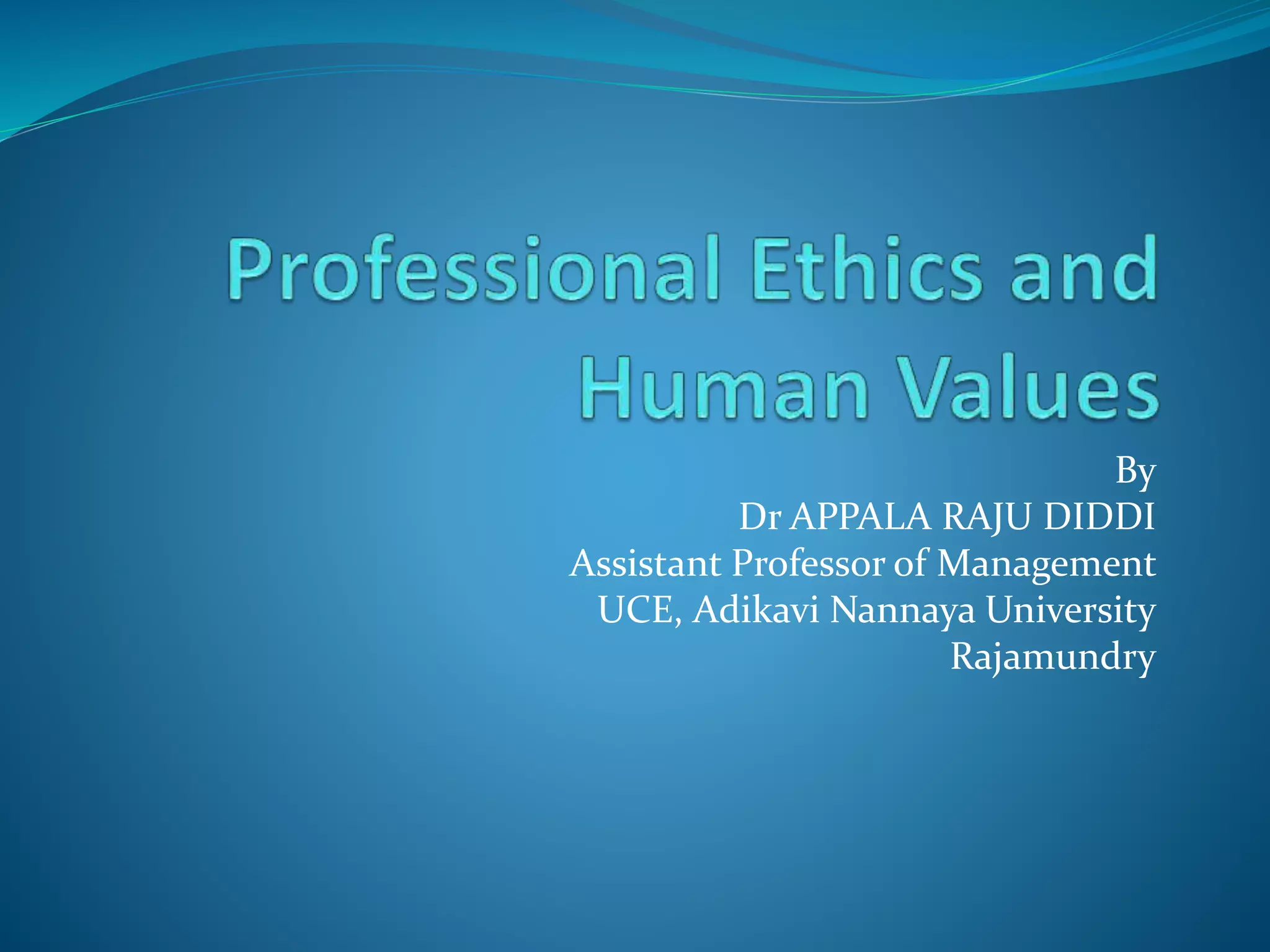 Professional Ethics and Human Values

By
Dr APPALA RAJU DIDDI
Assistant Professor of Management
UCE, Adikavi Nannaya University
Rajamundry